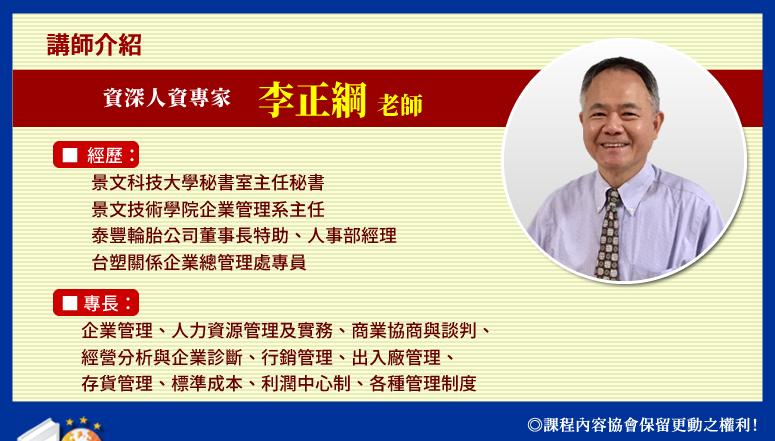 講師介紹

資深人資專家 李正綱 老師

■ 經歷：

景文科技大學秘書室主任秘書
景文技術學院企業管理系主任
泰豐輪胎公司董事長特助、人事部經理
台塑關係企業總管理處專員

■ 專長：

企業管理、人力資源管理及實務、商業協商與談判、經營分析與企業診斷、行銷管理、出入廠管理、存貨管理、標準成本、利潤中心制、各種管理制度

◎課程內容協會保留更動之權利！